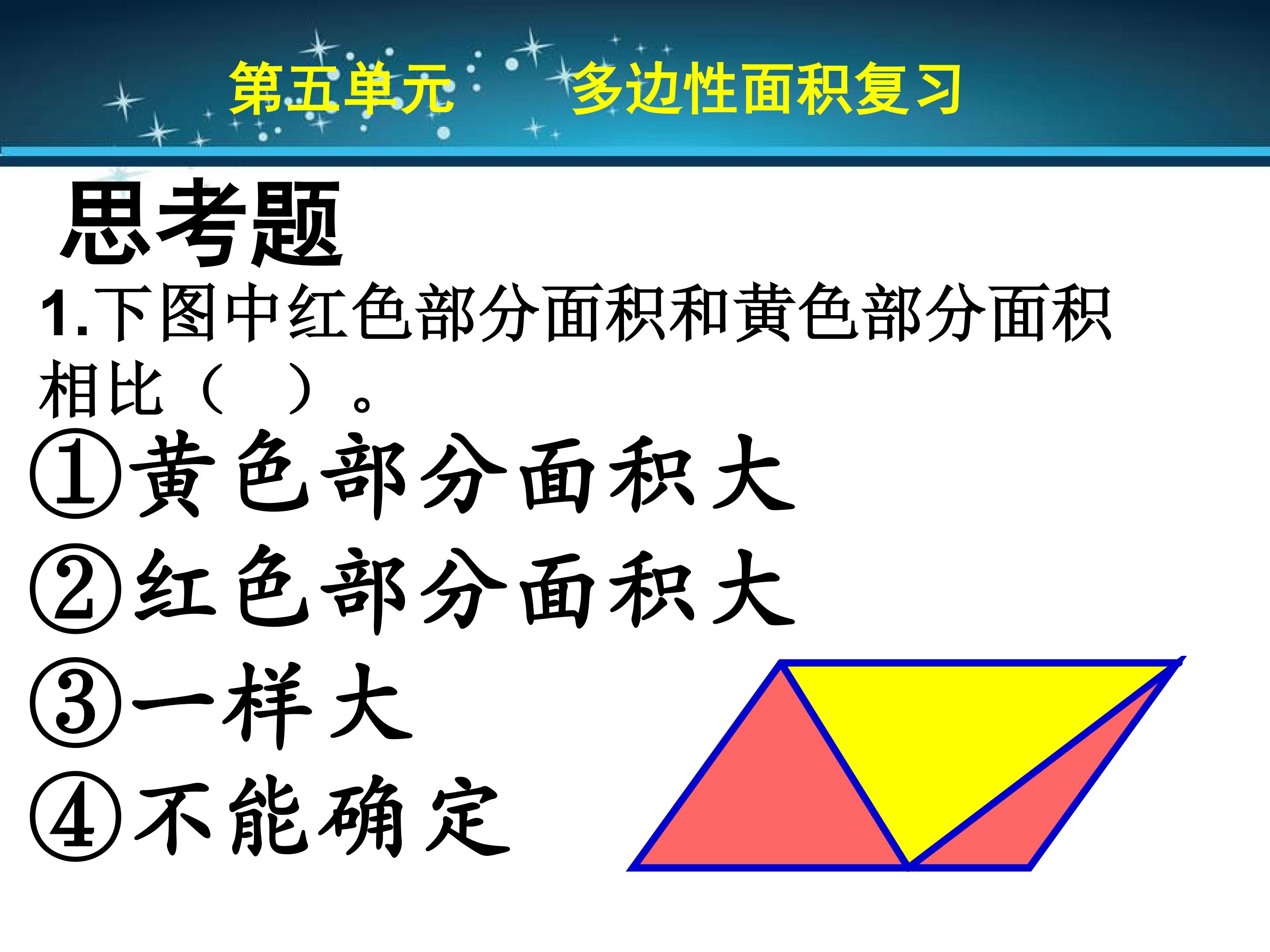 第五单元　多边性面积复习

思考题

1.下图中红色部分面积和黄色部分面积相比（　）。

①黄色部分面积大
②红色部分面积大
③一样大
④不能确定